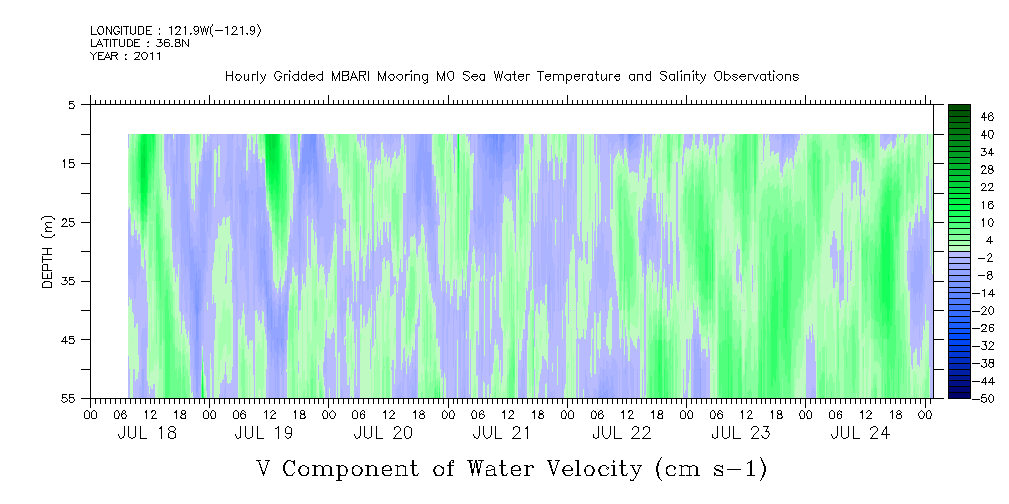 LONGITUDE : 121.9W(-121.9)
LATITUDE : 36.8N
YEAR : 2011

Hourly Gridded MBARI Mooring M0 Sea Water Temperature and Salinity Observations

DEPTH (m)

5
15
25
35
45
55

46
40
34
28
22
16
10
4
-2
-8
-14
-20
-26
-32
-38
-44
-50

00 06 12 18 00 06 12 18 00 06 12 18 00 06 12 18 00 06 12 18 00 06 12 18 00 06 12 18 00

JUL 18 JUL 19 JUL 20 JUL 21 JUL 22 JUL 23 JUL 24

V Component of Water Velocity (cm s-1)